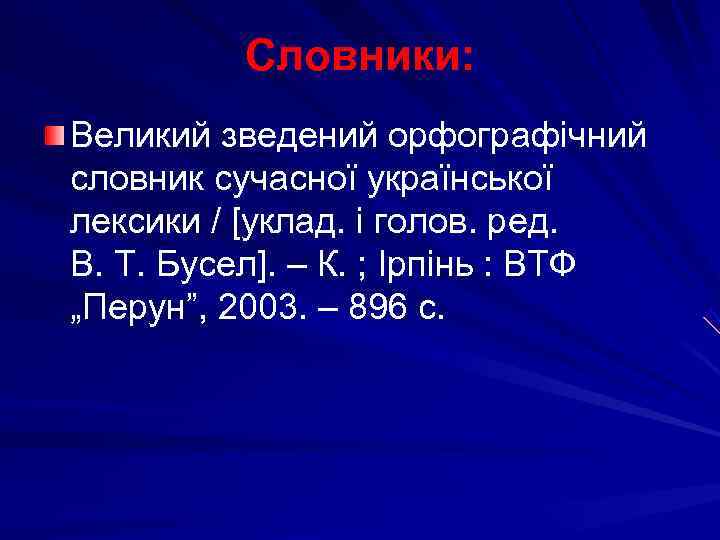 Словники:

Великий зведений орфографічний словник сучасної української лексики / [уклад. і голов. ред. В. Т. Бусел]. – К. ; Ірпінь : ВТФ „Перун”, 2003. – 896 с.